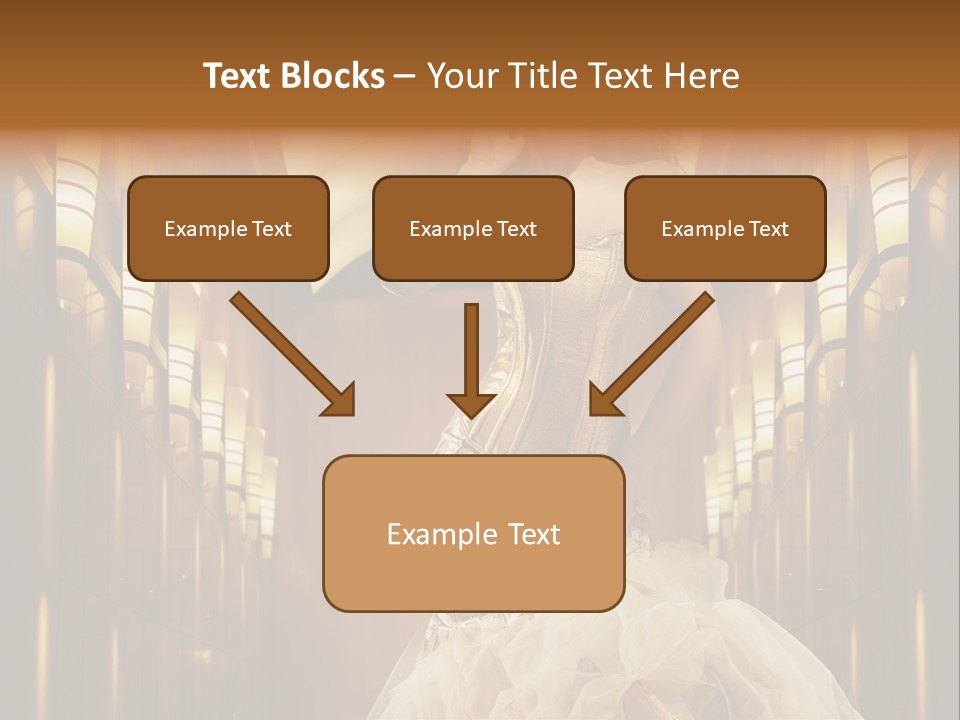 Text Blocks – Your Title Text Here

Example Text

Example Text

Example Text

Example Text